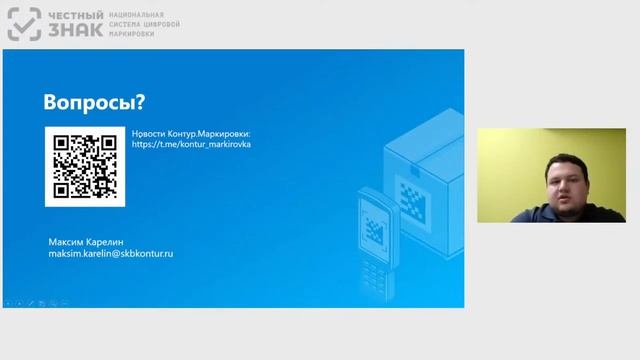 ЧЕСТНЫЙ ЗНАК НАЦИОНАЛЬНАЯ СИСТЕМА ЦИФРОВОЙ МАРКИРОВКИ

Вопросы?

Новости Контур.Маркировки:
https://t.me/kontur_markirovka

Максим Карелин
maksim.karelin@skbkontur.ru